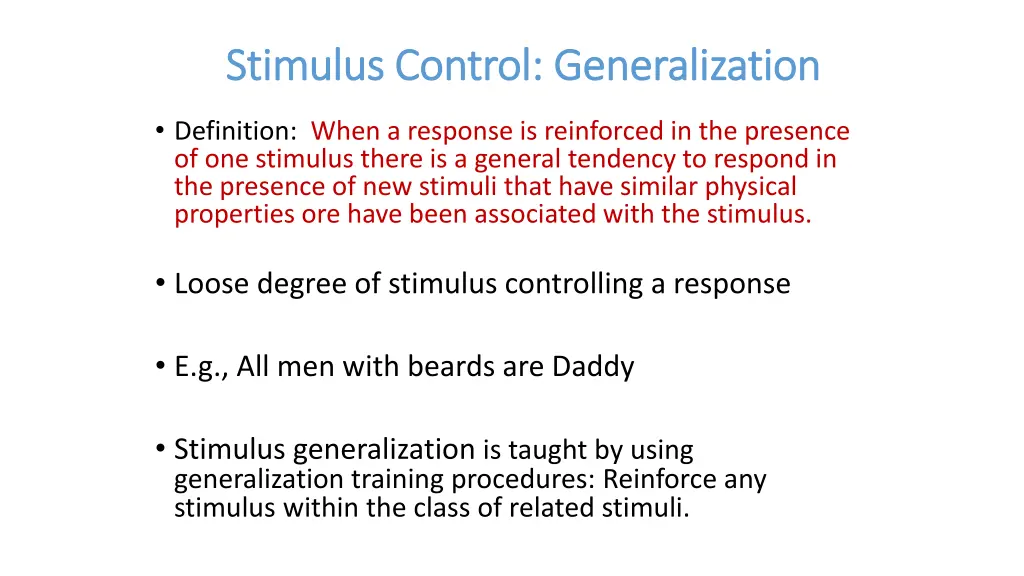 Stimulus Control: Generalization

• Definition: When a response is reinforced in the presence of one stimulus there is a general tendency to respond in the presence of new stimuli that have similar physical properties ore have been associated with the stimulus.

• Loose degree of stimulus controlling a response

• E.g., All men with beards are Daddy

• Stimulus generalization is taught by using generalization training procedures: Reinforce any stimulus within the class of related stimuli.